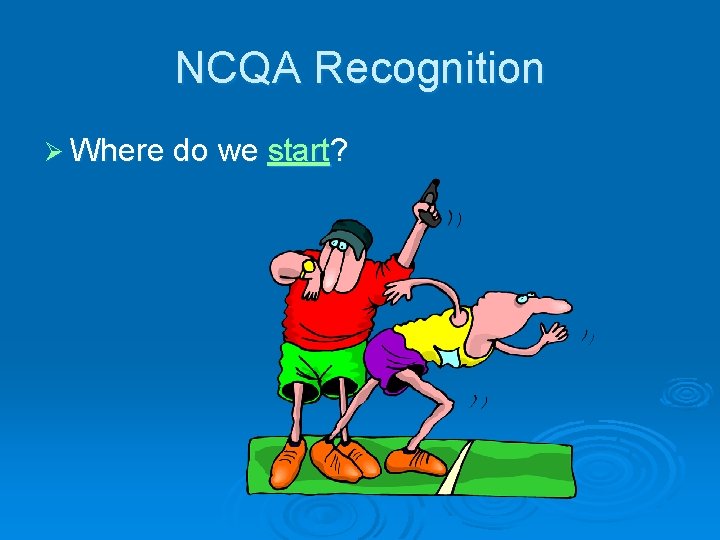 NCQA Recognition

➢ Where do we start?